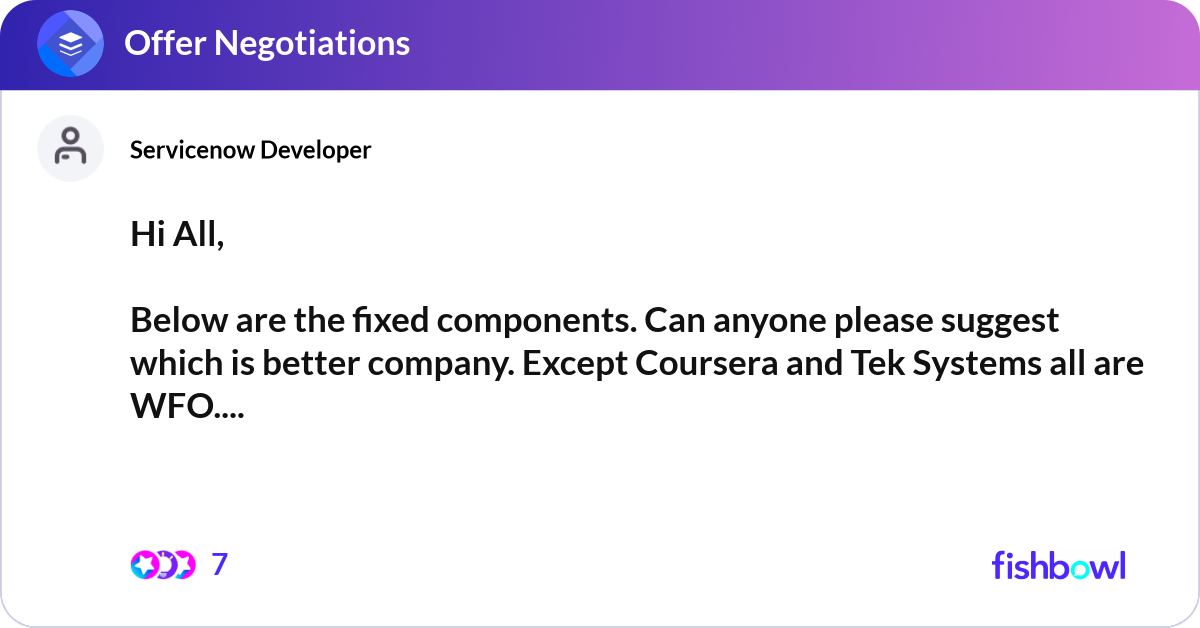 Offer Negotiations

Servicenow Developer

Hi All,

Below are the fixed components. Can anyone please suggest which is better company. Except Coursera and Tek Systems all are WFO....

7

fishbowl